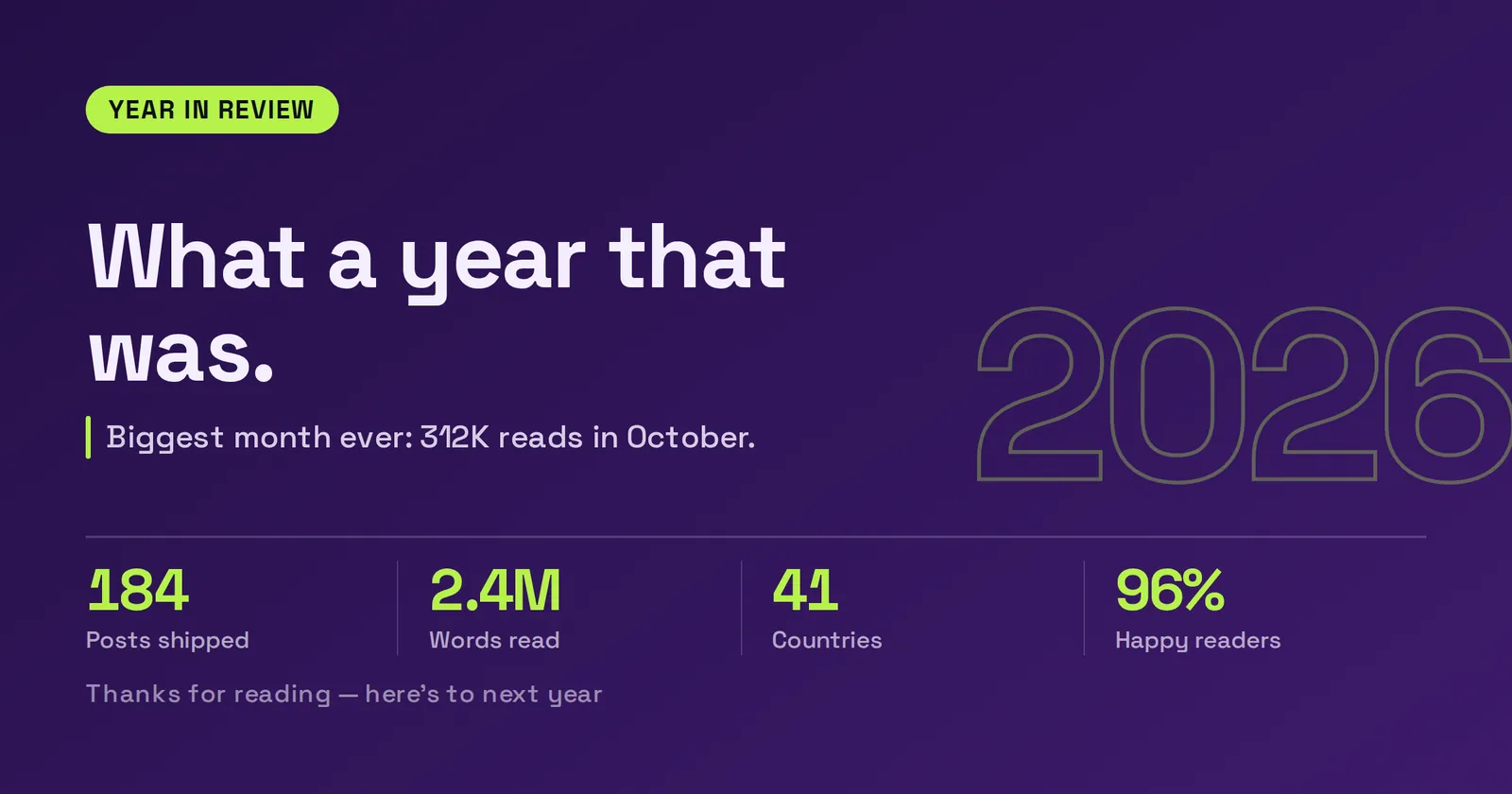 YEAR IN REVIEW

What a year that was.

Biggest month ever: 312K reads in October.

2026

184
Posts shipped

2.4M
Words read

41
Countries

96%
Happy readers

Thanks for reading — here's to next year